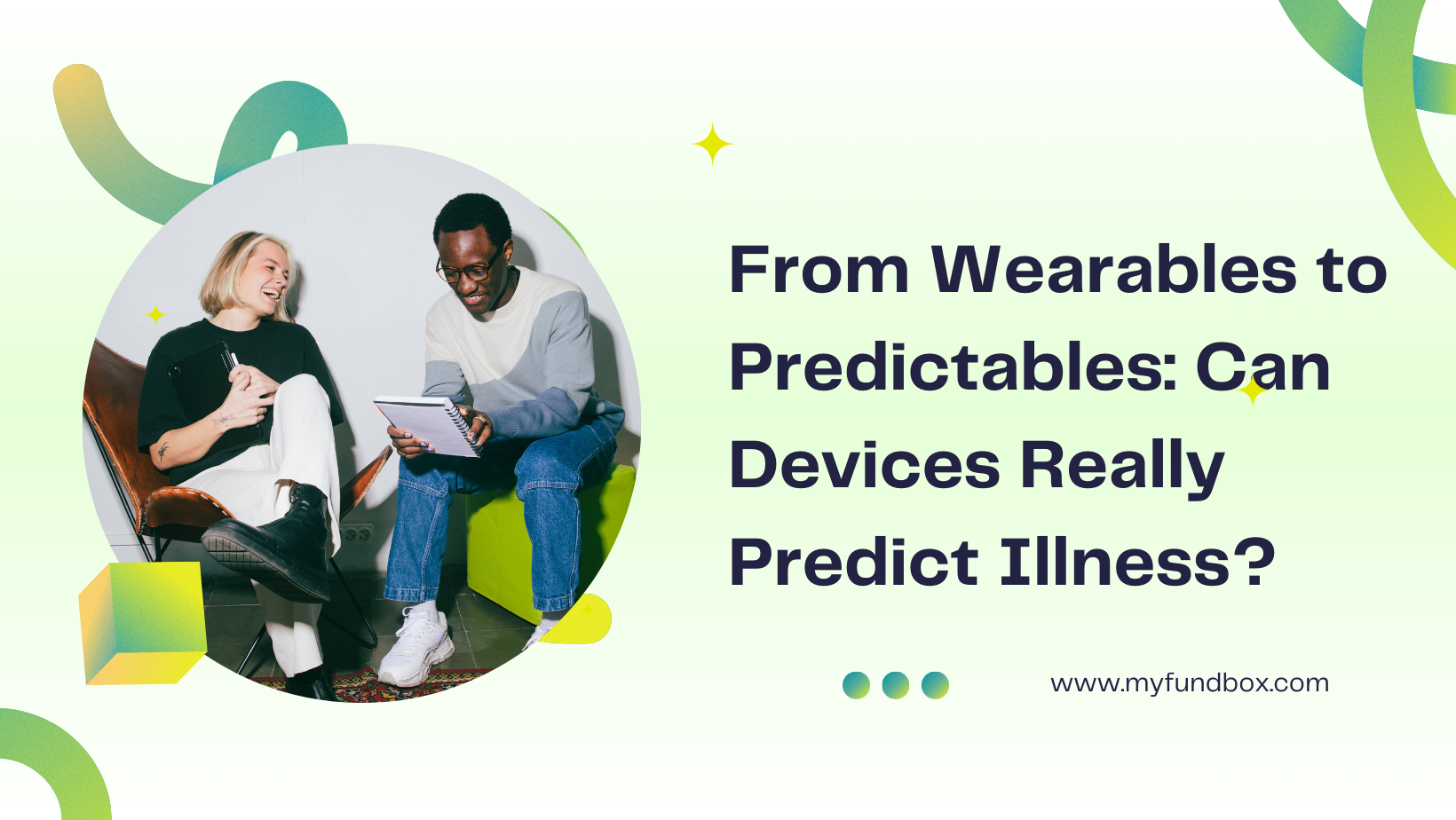 From Wearables to Predictables: Can Devices Really Predict Illness?

www.myfundbox.com